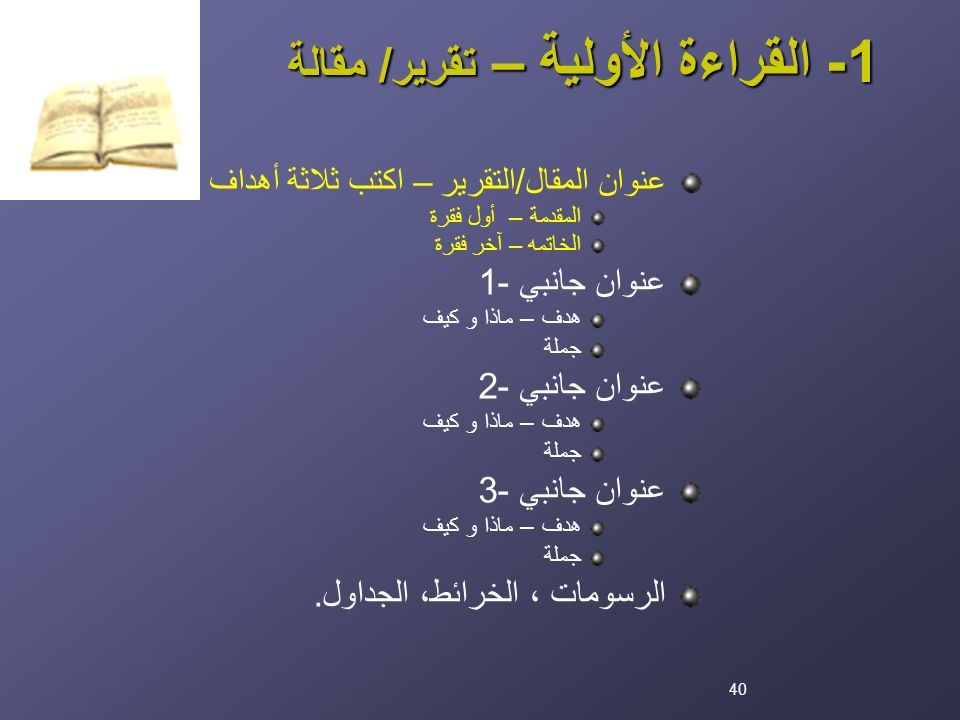 1- القراءة الأولية – تقرير/ مقالة

عنوان المقال/التقرير – اكتب ثلاثة أهداف
المقدمة – أول فقرة
الخاتمه – آخر فقرة
عنوان جانبي -1
هدف – ماذا و كيف
جملة
عنوان جانبي -2
هدف – ماذا و كيف
جملة
عنوان جانبي -3
هدف – ماذا و كيف
جملة
الرسومات ، الخرائط، الجداول.

40